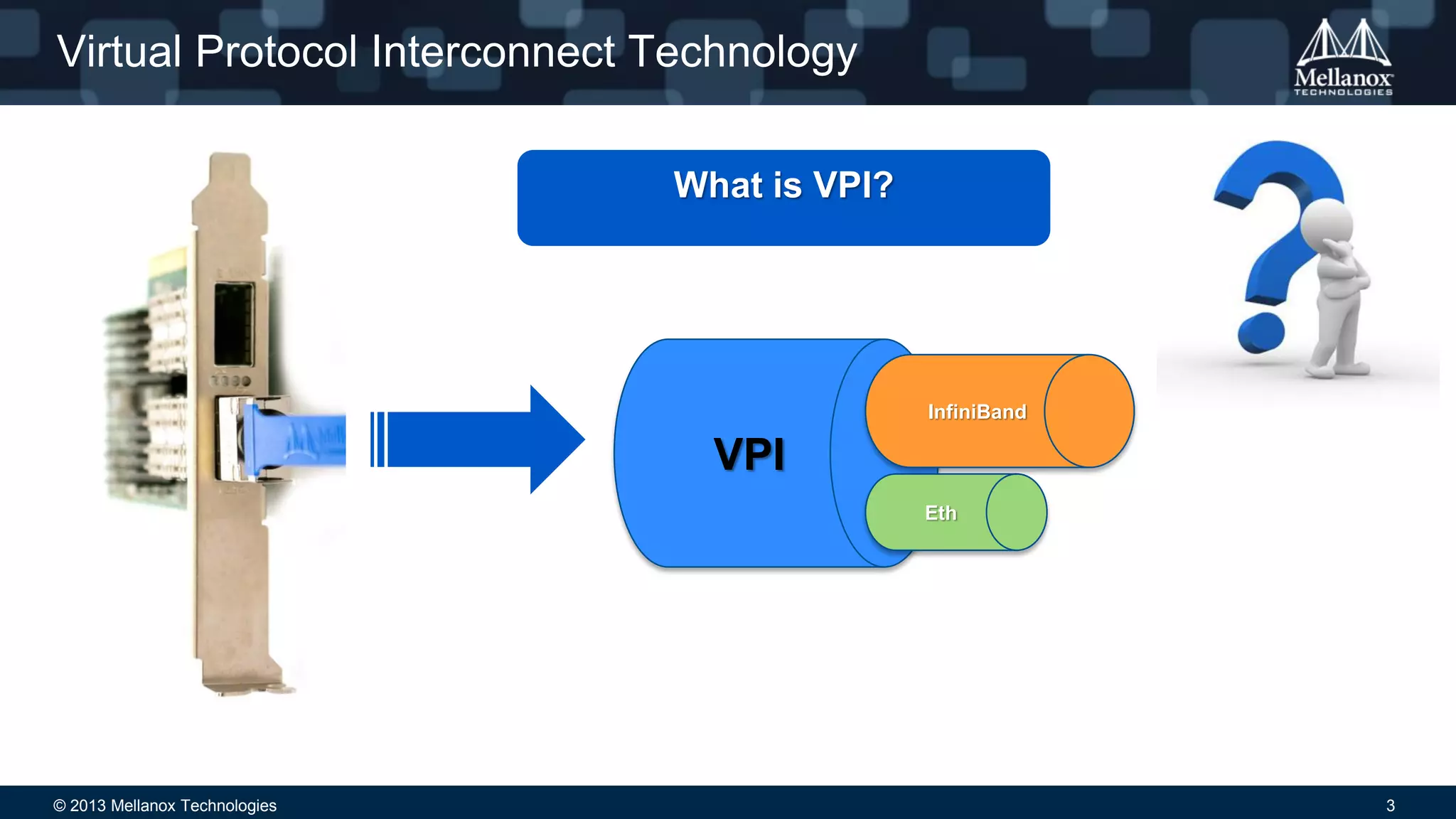 Virtual Protocol Interconnect Technology

Mellanox
TECHNOLOGIES

What is VPI?

VPI

InfiniBand

Eth

© 2013 Mellanox Technologies

3